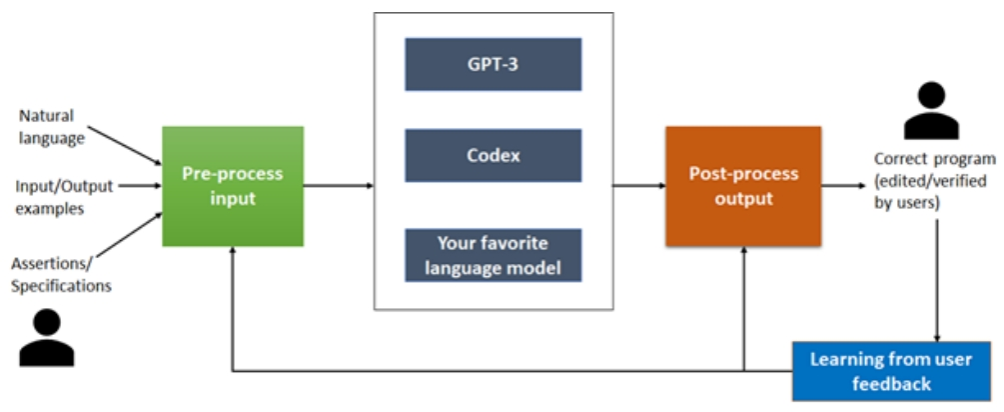 Natural language

Input/Output examples

Assertions/ Specifications

Pre-process input

GPT-3

Codex

Your favorite language model

Post-process output

Correct program (edited/verified by users)

Learning from user feedback